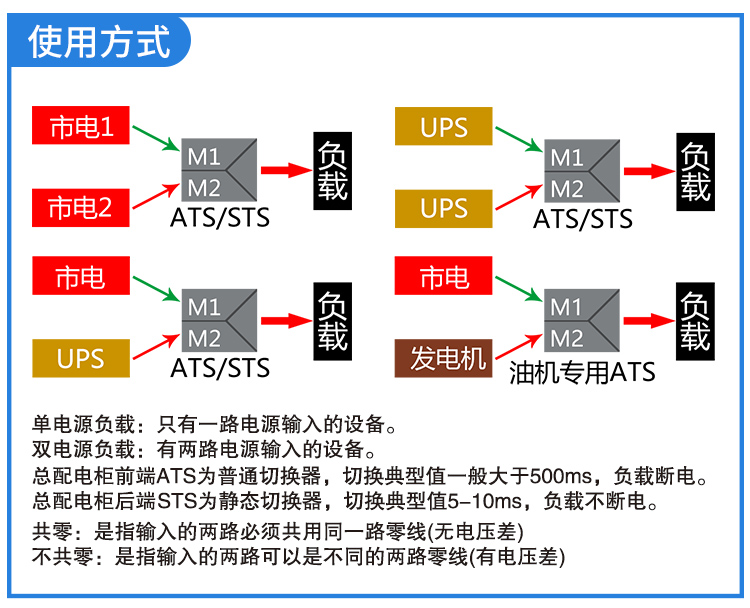 使用方式

市电1
市电2
M1
M2
ATS/STS
负载

UPS
UPS
M1
M2
ATS/STS
负载

市电
UPS
M1
M2
ATS/STS
负载

市电
发电机
M1
M2
油机专用ATS
负载

单电源负载：只有一路电源输入的设备。
双电源负载：有两路电源输入的设备。
总配电柜前端ATS为普通切换器，切换典型值一般大于500ms，负载断电。
总配电柜后端STS为静态切换器，切换典型值5-10ms，负载不断电。

共零：是指输入的两路必须共用同一路零线(无电压差)
不共零：是指输入的两路可以是不同的两路零线(有电压差)